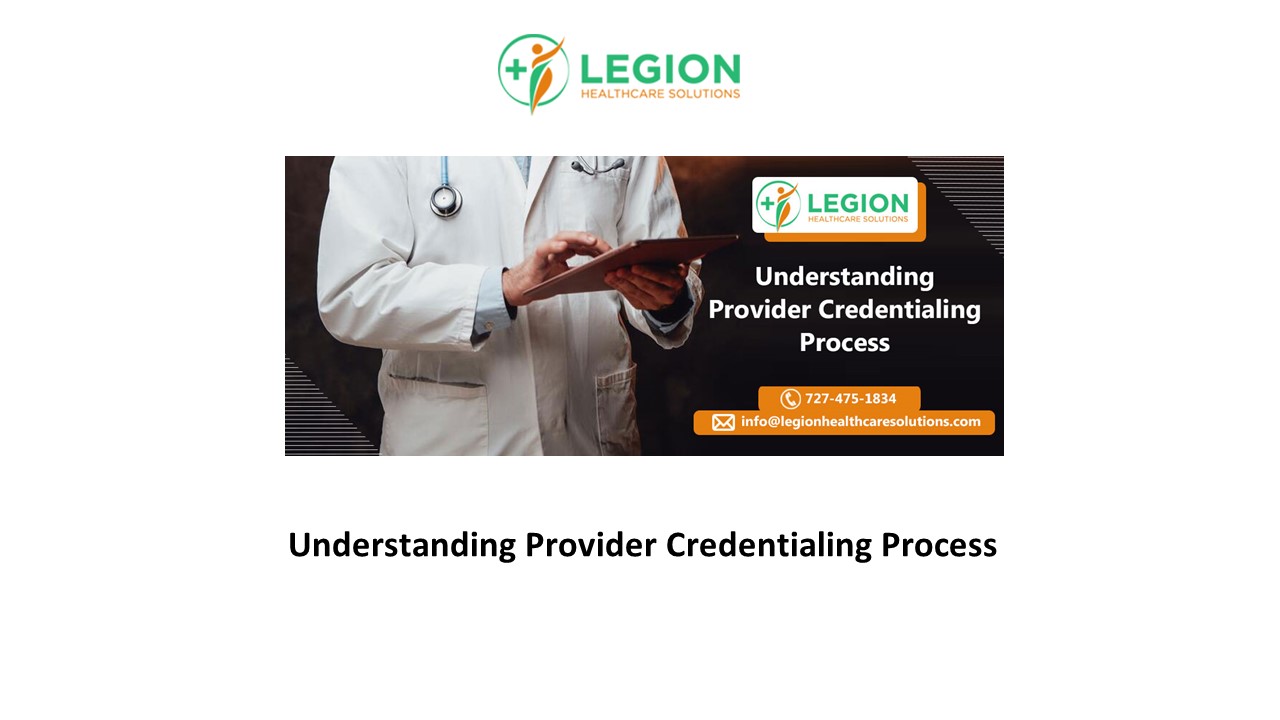 LEGION
HEALTHCARE SOLUTIONS

LEGION
HEALTHCARE SOLUTIONS

Understanding Provider Credentialing Process

727-475-1834

info@legionhealthcaresolutions.com

Understanding Provider Credentialing Process